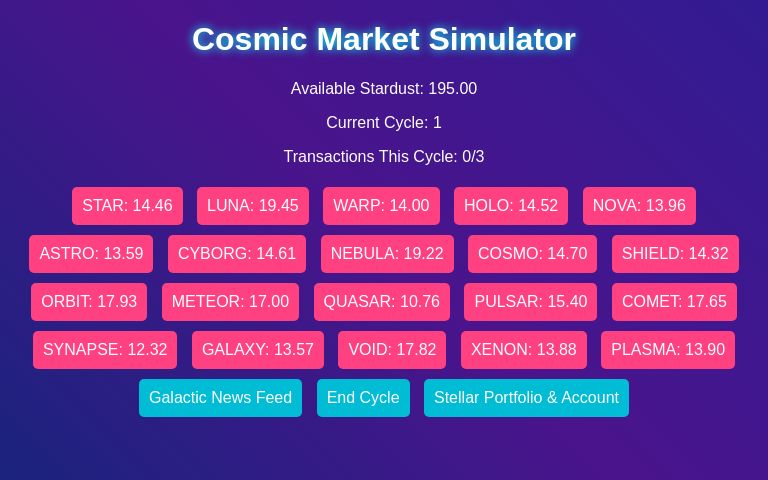 Cosmic Market Simulator

Available Stardust: 195.00

Current Cycle: 1

Transactions This Cycle: 0/3

STAR: 14.46
LUNA: 19.45
WARP: 14.00
HOLO: 14.52
NOVA: 13.96
ASTRO: 13.59
CYBORG: 14.61
NEBULA: 19.22
COSMO: 14.70
SHIELD: 14.32
ORBIT: 17.93
METEOR: 17.00
QUASAR: 10.76
PULSAR: 15.40
COMET: 17.65
SYNAPSE: 12.32
GALAXY: 13.57
VOID: 17.82
XENON: 13.88
PLASMA: 13.90

Galactic News Feed
End Cycle
Stellar Portfolio & Account